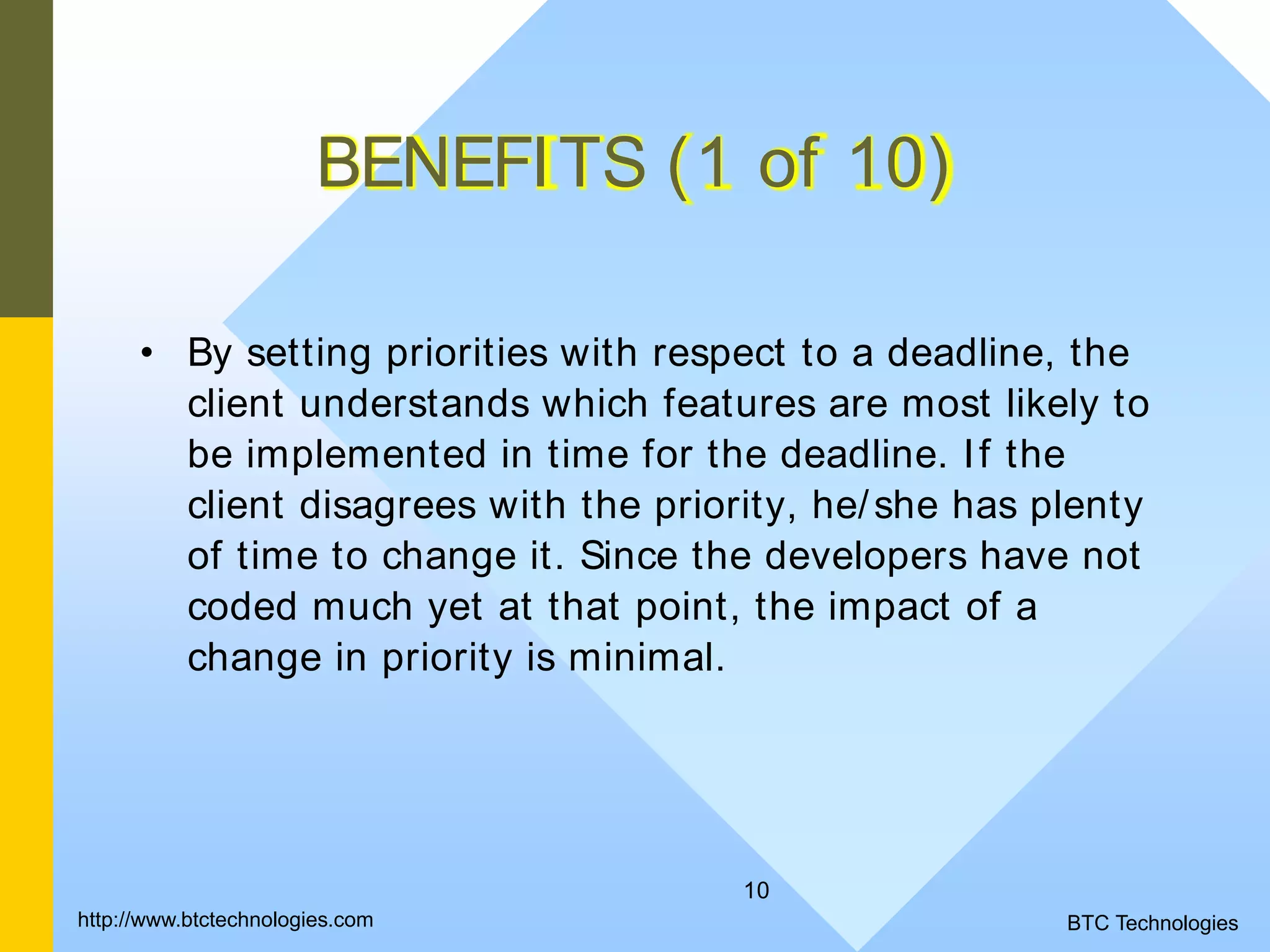 BENEFITS (1 of 10)

• By setting priorities with respect to a deadline, the client understands which features are most likely to be implemented in time for the deadline. If the client disagrees with the priority, he/she has plenty of time to change it. Since the developers have not coded much yet at that point, the impact of a change in priority is minimal.

10

http://www.btctechnologies.com

BTC Technologies